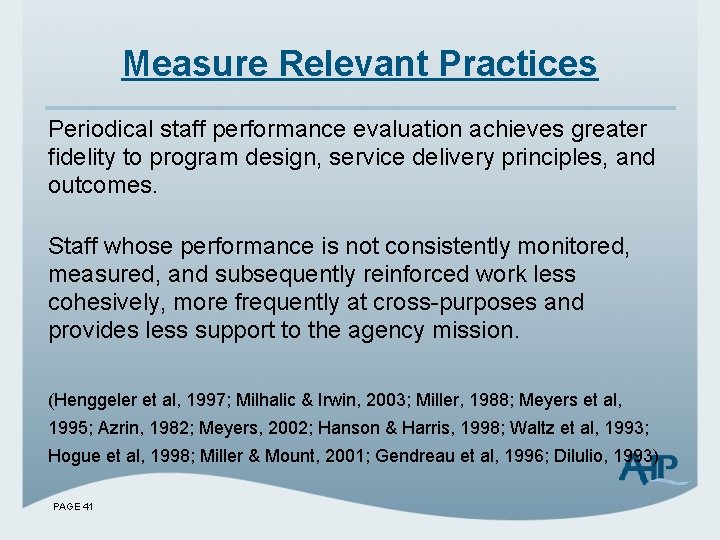 Measure Relevant Practices

Periodical staff performance evaluation achieves greater fidelity to program design, service delivery principles, and outcomes.

Staff whose performance is not consistently monitored, measured, and subsequently reinforced work less cohesively, more frequently at cross-purposes and provides less support to the agency mission.

(Henggeler et al, 1997; Milhalic & Irwin, 2003; Miller, 1988; Meyers et al, 1995; Azrin, 1982; Meyers, 2002; Hanson & Harris, 1998; Waltz et al, 1993; Hogue et al, 1998; Miller & Mount, 2001; Gendreau et al, 1996; Dilulio, 1993)

AHP

PAGE 41